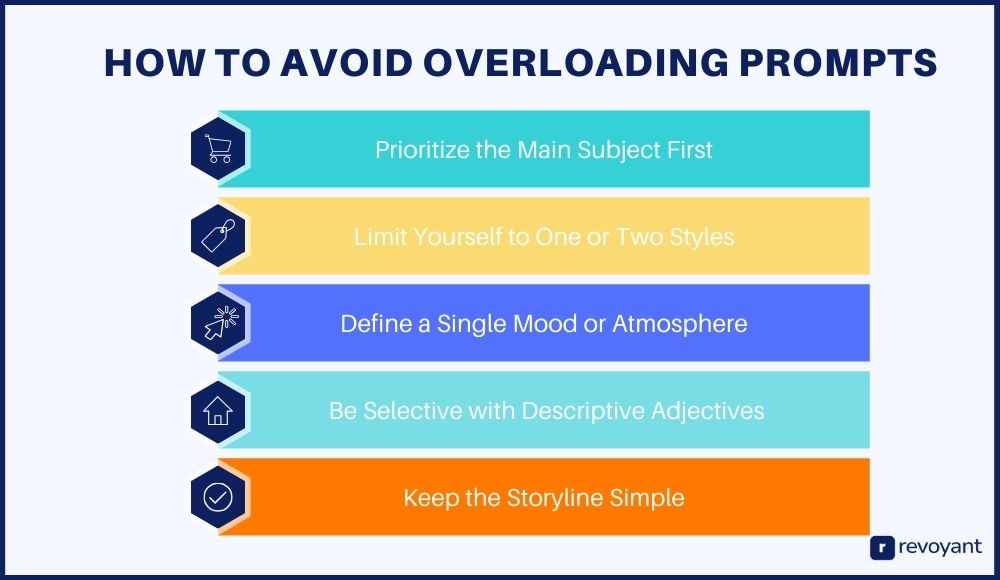 HOW TO AVOID OVERLOADING PROMPTS

Prioritize the Main Subject First

Limit Yourself to One or Two Styles

Define a Single Mood or Atmosphere

Be Selective with Descriptive Adjectives

Keep the Storyline Simple

r revoyant